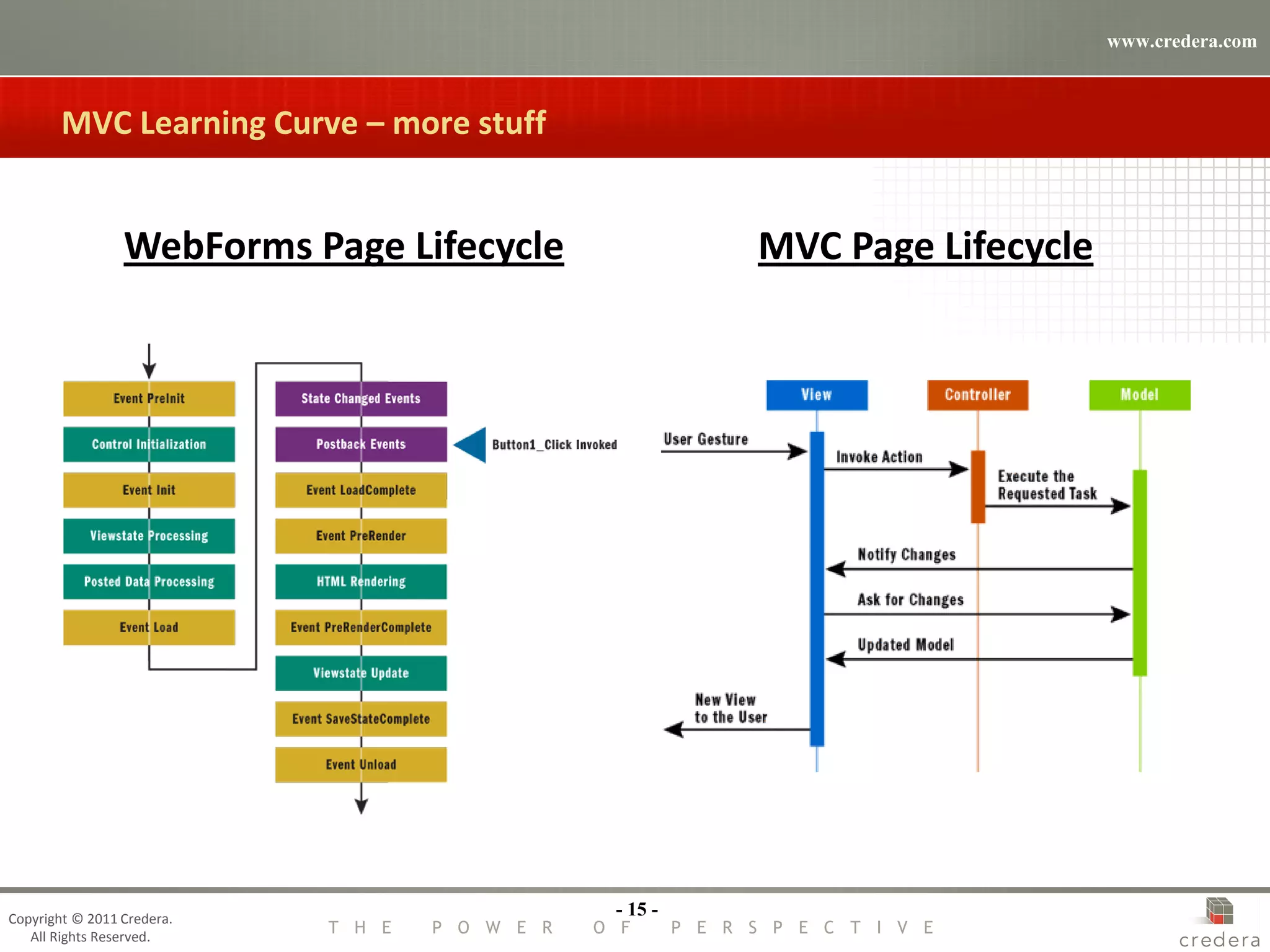 www.credera.com

MVC Learning Curve – more stuff

WebForms Page Lifecycle

MVC Page Lifecycle

Event PreInit
Control Initialization
Event Init
Viewstate Processing
Posted Data Processing
Event Load

State Changed Events
Postback Events
Event LoadComplete
Event PreRender
HTML Rendering
Event PreRenderComplete
Viewstate Update
Event SaveStateComplete
Event Unload

Button1_Click Invoked

View
Controller
Model

User Gesture
Invoke Action
Execute the Requested Task
Notify Changes
Ask for Changes
Updated Model
New View to the User

Copyright © 2011 Credera.
All Rights Reserved.

- 15 -

THE POWER OF PERSPECTIVE

credera